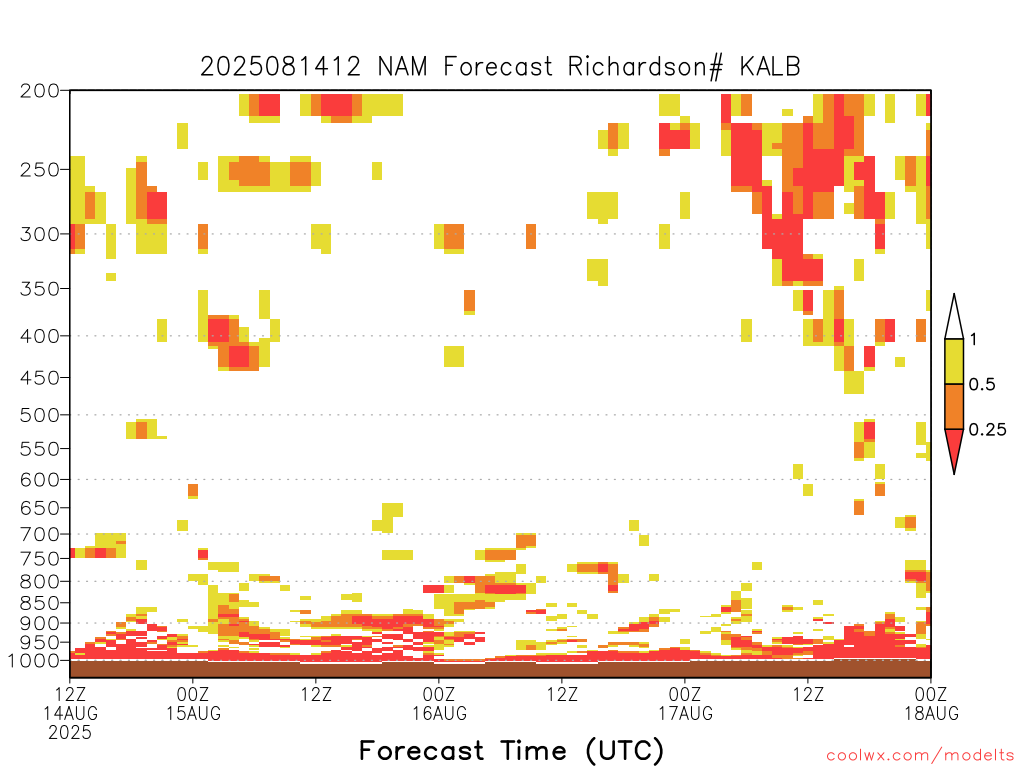 2025081412 NAM Forecast Richardson# KALB

200
250
300
350
400
450
500
550
600
650
700
750
800
850
900
950
1000

1
0.5
0.25

12Z 14AUG 2025
00Z 15AUG
12Z
00Z 16AUG
12Z
00Z 17AUG
12Z
00Z 18AUG

Forecast Time (UTC)

coolwx.com/modelts